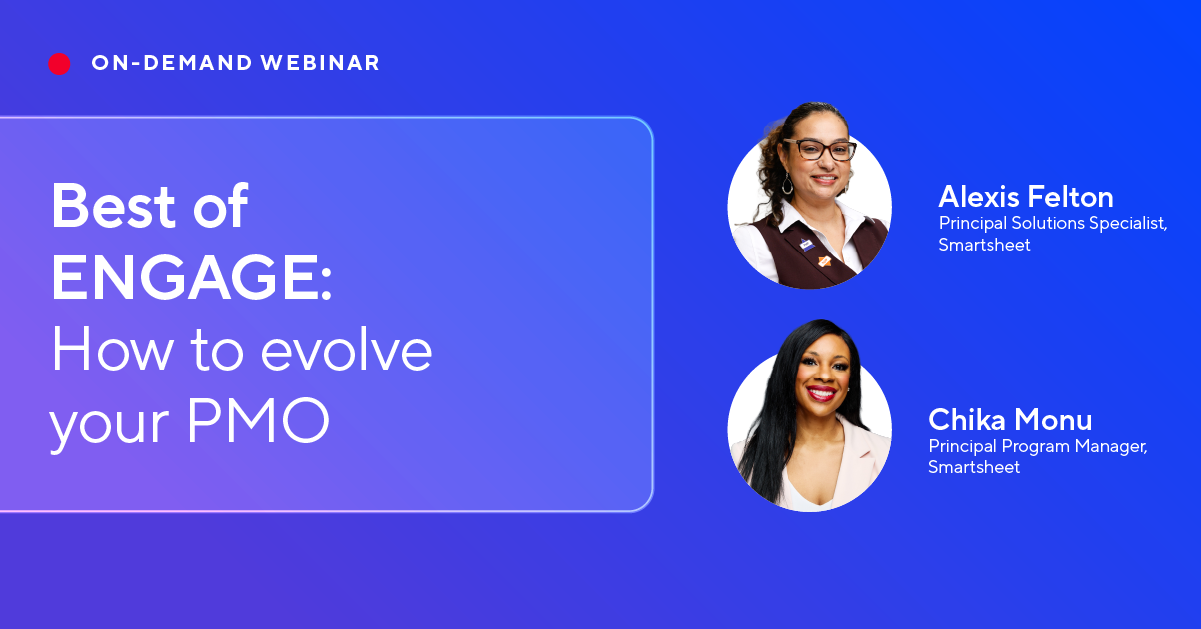 ON-DEMAND WEBINAR

Best of ENGAGE: How to evolve your PMO

Alexis Felton
Principal Solutions Specialist, Smartsheet

Chika Monu
Principal Program Manager, Smartsheet